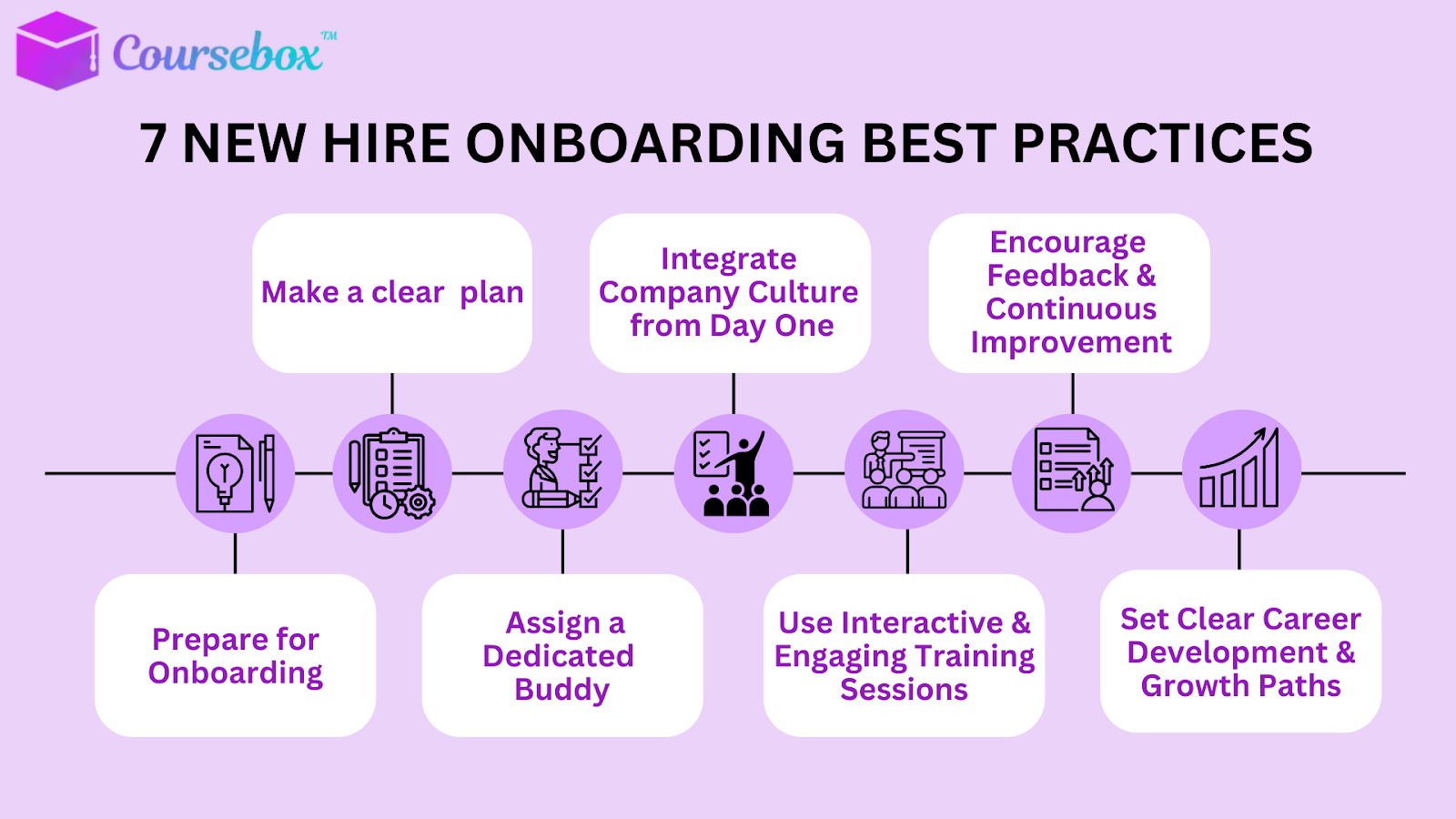 Coursebox™

7 NEW HIRE ONBOARDING BEST PRACTICES

Prepare for Onboarding

Make a clear plan

Assign a Dedicated Buddy

Integrate Company Culture from Day One

Use Interactive & Engaging Training Sessions

Encourage Feedback & Continuous Improvement

Set Clear Career Development & Growth Paths